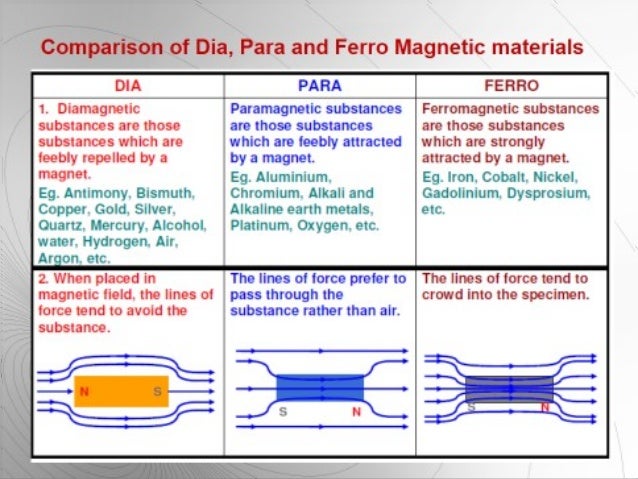 Comparison of Dia, Para and Ferro Magnetic materials

| DIA | PARA | FERRO |
|---|---|---|
| 1. Diamagnetic substances are those substances which are feebly repelled by a magnet. Eg. Antimony, Bismuth, Copper, Gold, Silver, Quartz, Mercury, Alcohol, water, Hydrogen, Air, Argon, etc. | Paramagnetic substances are those substances which are feebly attracted by a magnet. Eg. Aluminium, Chromium, Alkali and Alkaline earth metals, Platinum, Oxygen, etc. | Ferromagnetic substances are those substances which are strongly attracted by a magnet. Eg. Iron, Cobalt, Nickel, Gadolinium, Dysprosium, etc. |
| 2. When placed in magnetic field, the lines of force tend to avoid the substance. N S | The lines of force prefer to pass through the substance rather than air. S N | The lines of force tend to crowd into the specimen. S N |